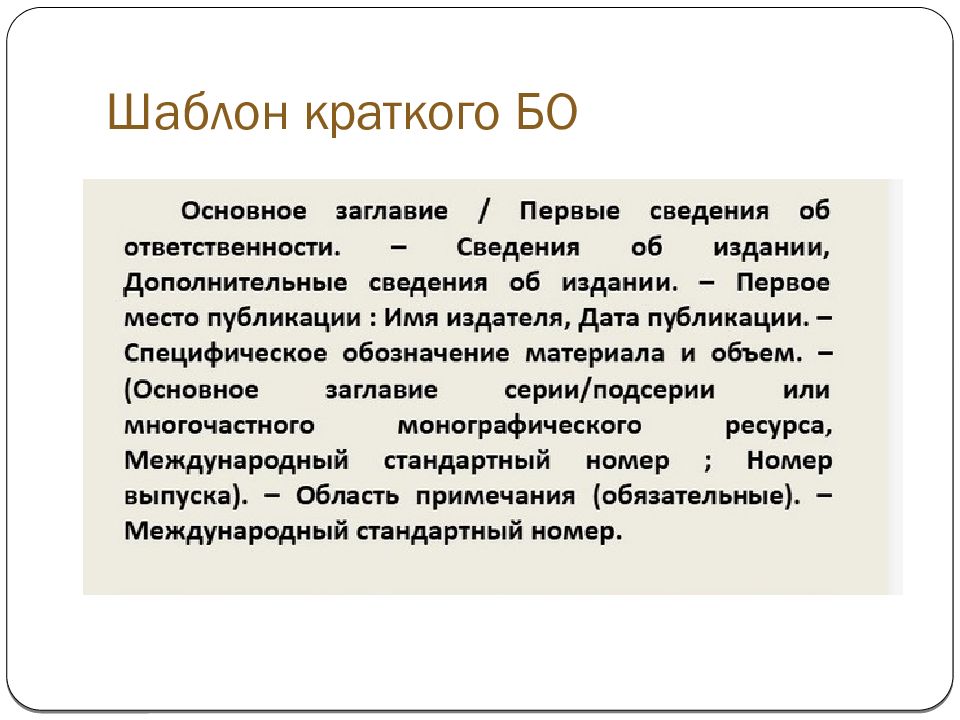 Шаблон краткого БО

Основное заглавие / Первые сведения об ответственности. – Сведения об издании, Дополнительные сведения об издании. – Первое место публикации : Имя издателя, Дата публикации. – Специфическое обозначение материала и объем. – (Основное заглавие серии/подсерии или многочастного монографического ресурса, Международный стандартный номер ; Номер выпуска). – Область примечания (обязательные). – Международный стандартный номер.